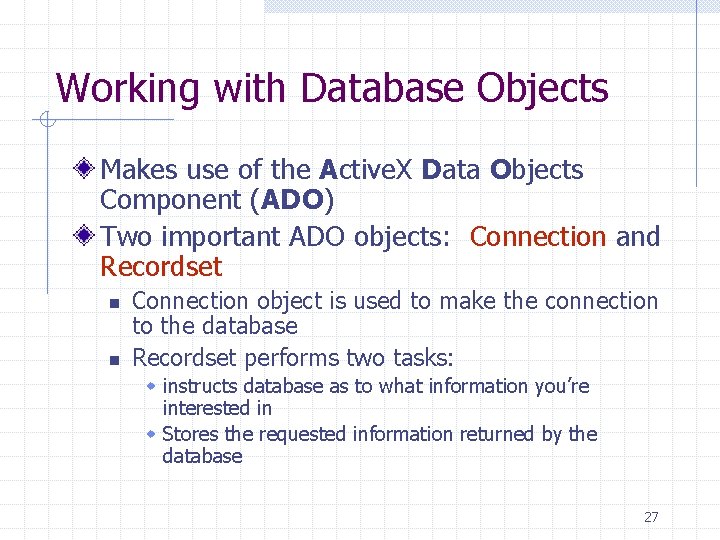 Working with Database Objects

Makes use of the ActiveX Data Objects Component (ADO)

Two important ADO objects: Connection and Recordset

Connection object is used to make the connection to the database

Recordset performs two tasks:

instructs database as to what information you're interested in

Stores the requested information returned by the database

27